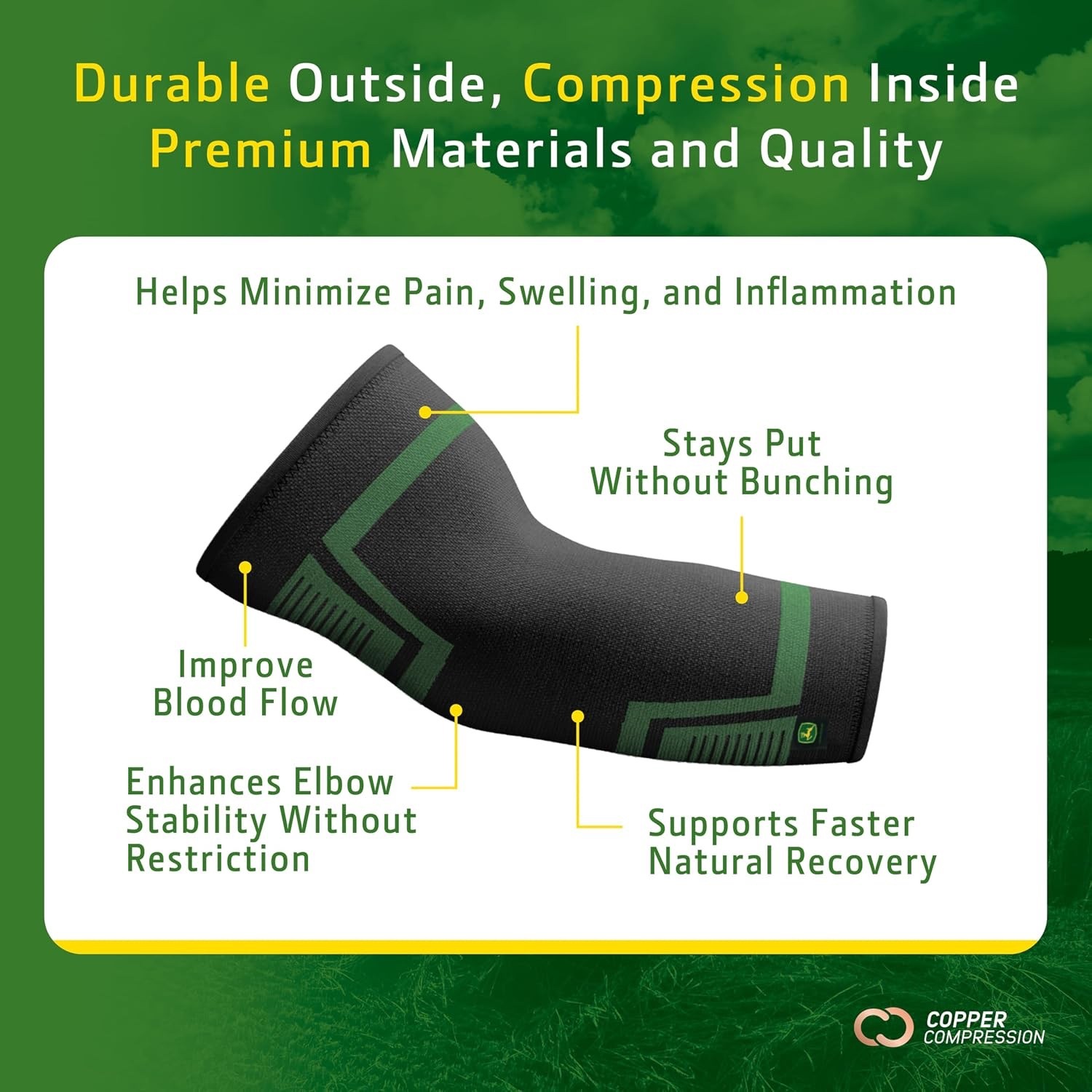 Durable Outside, Compression Inside
Premium Materials and Quality

Helps Minimize Pain, Swelling, and Inflammation

Stays Put
Without Bunching

Improve
Blood Flow

Enhances Elbow
Stability Without
Restriction

Supports Faster
Natural Recovery

COPPER
COMPRESSION